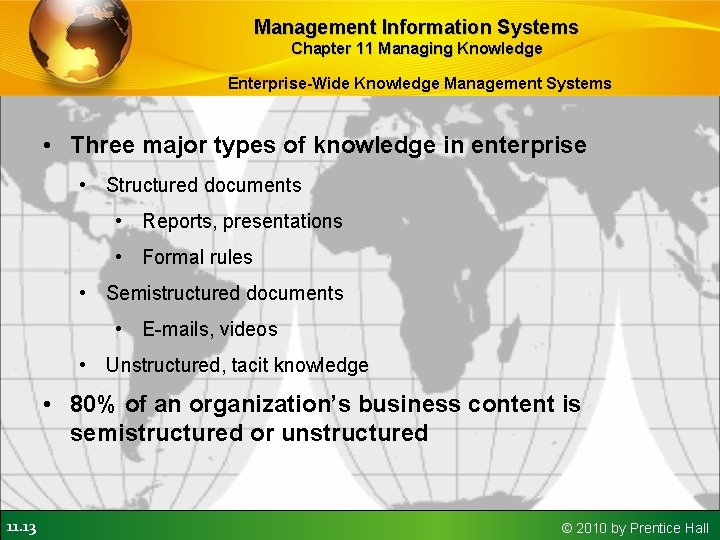 Management Information Systems
Chapter 11 Managing Knowledge

Enterprise-Wide Knowledge Management Systems

• Three major types of knowledge in enterprise
  • Structured documents
    • Reports, presentations
    • Formal rules
  • Semistructured documents
    • E-mails, videos
  • Unstructured, tacit knowledge
• 80% of an organization's business content is semistructured or unstructured

11.13

© 2010 by Prentice Hall